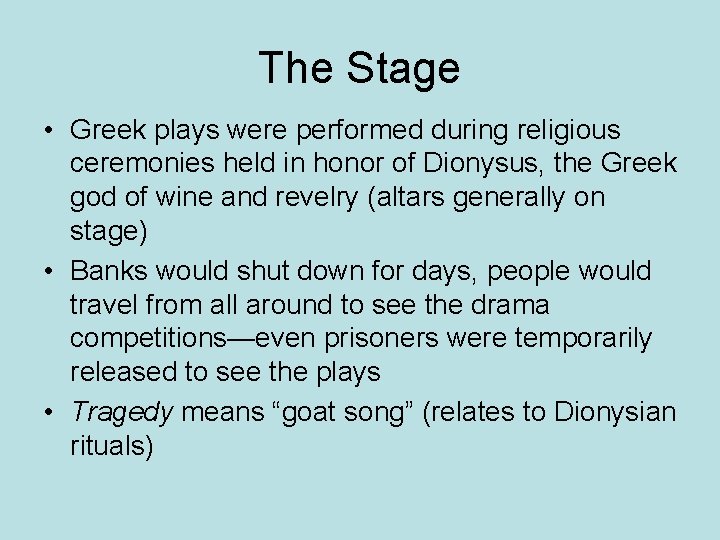 The Stage

• Greek plays were performed during religious ceremonies held in honor of Dionysus, the Greek god of wine and revelry (altars generally on stage)
• Banks would shut down for days, people would travel from all around to see the drama competitions—even prisoners were temporarily released to see the plays
• Tragedy means “goat song” (relates to Dionysian rituals)